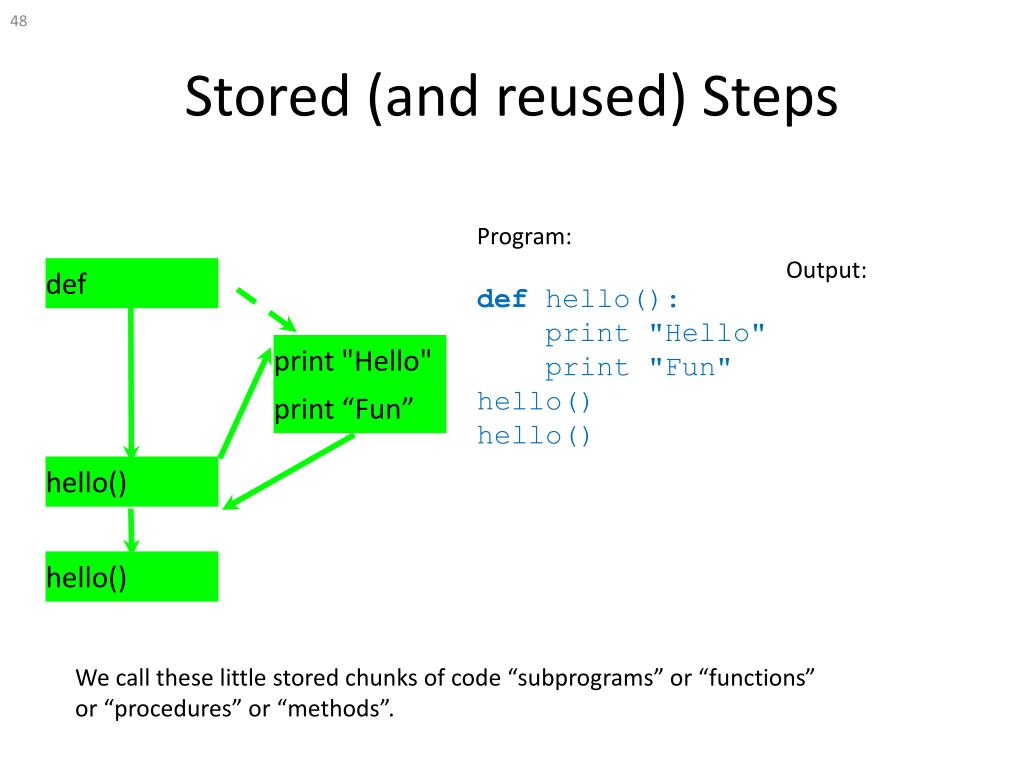 48

Stored (and reused) Steps

def

print "Hello"
print “Fun”

hello()

hello()

Program:

Output:

def hello():
    print "Hello"
    print "Fun"
hello()
hello()

We call these little stored chunks of code “subprograms” or “functions” or “procedures” or “methods”.